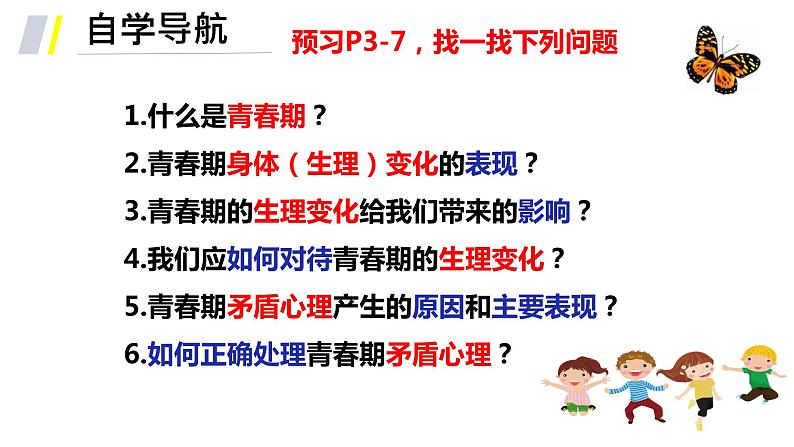 自学导航

预习P3-7，找一找下列问题

1.什么是青春期？

2.青春期身体（生理）变化的表现？

3.青春期的生理变化给我们带来的影响？

4.我们应如何对待青春期的生理变化？

5.青春期矛盾心理产生的原因和主要表现？

6.如何正确处理青春期矛盾心理？